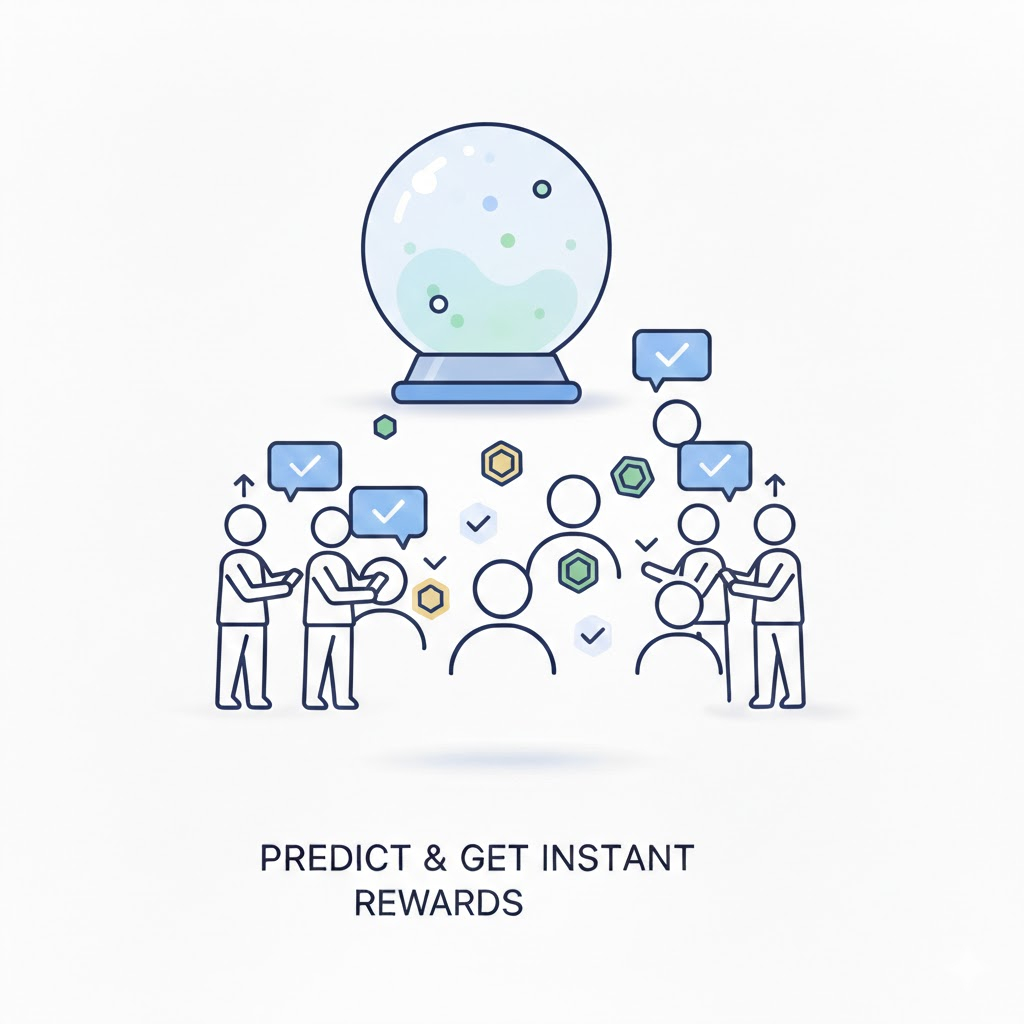 PREDICT & GET INSTANT REWARDS